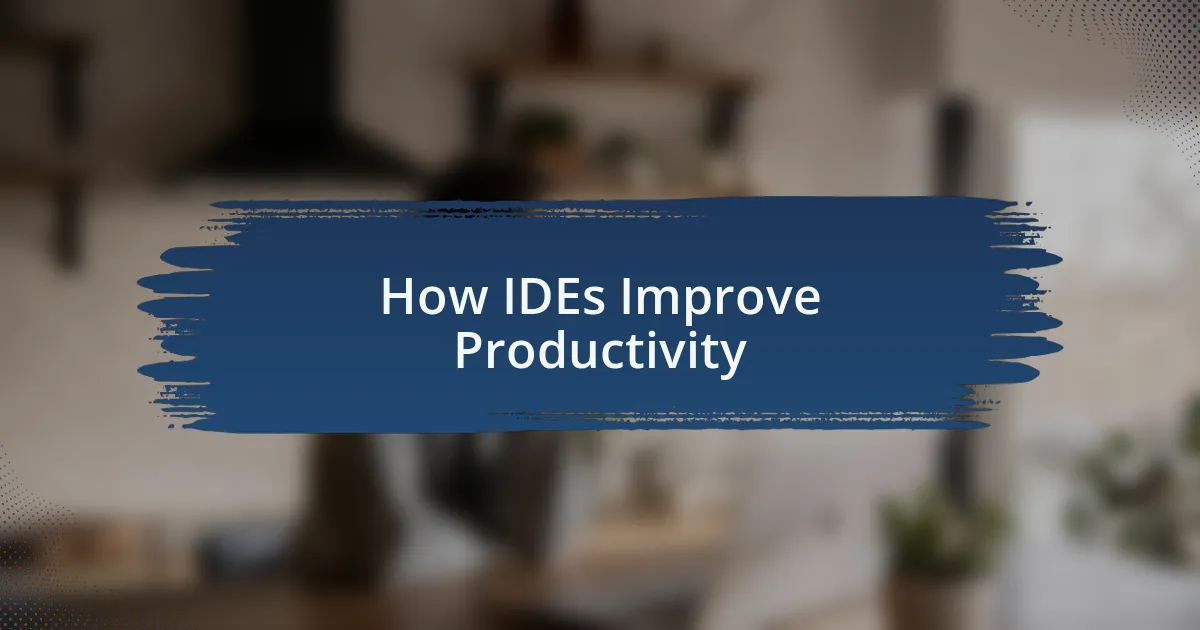 How IDEs Improve Productivity